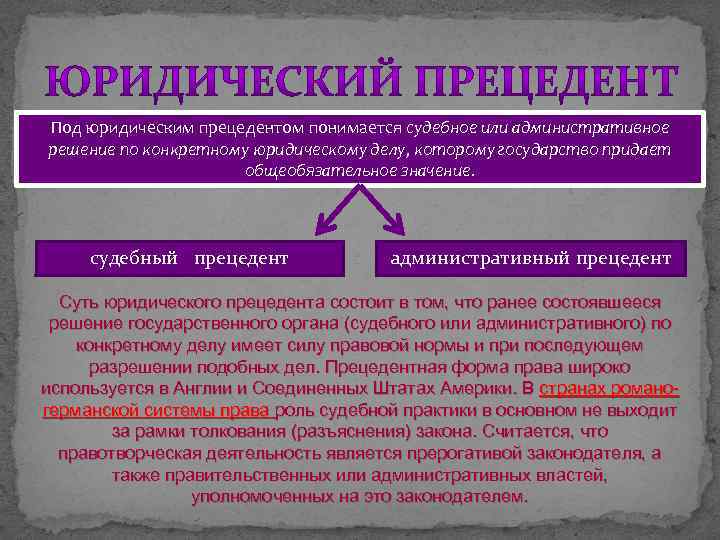 ЮРИДИЧЕСКИЙ ПРЕЦЕДЕНТ

Под юридическим прецедентом понимается судебное или административное решение по конкретному юридическому делу, которому государство придает общеобязательное значение.

судебный прецедент

административный прецедент

Суть юридического прецедента состоит в том, что ранее состоявшееся решение государственного органа (судебного или административного) по конкретному делу имеет силу правовой нормы и при последующем разрешении подобных дел. Прецедентная форма права широко используется в Англии и Соединенных Штатах Америки. В странах романо-германской системы права роль судебной практики в основном не выходит за рамки толкования (разъяснения) закона. Считается, что правотворческая деятельность является прерогативой законодателя, а также правительственных или административных властей, уполномоченных на это законодателем.